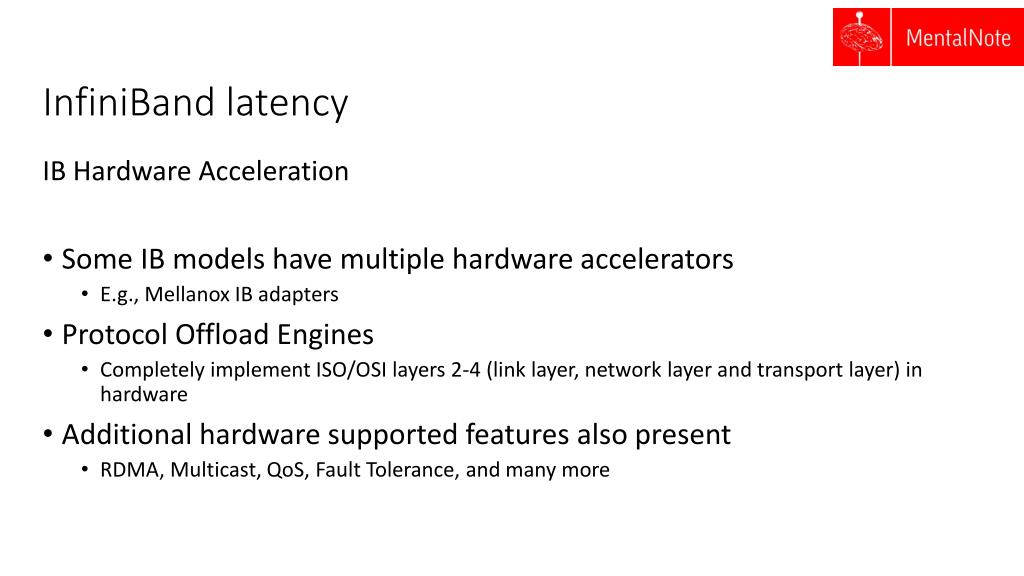 MentalNote

InfiniBand latency

IB Hardware Acceleration

• Some IB models have multiple hardware accelerators
  • E.g., Mellanox IB adapters
• Protocol Offload Engines
  • Completely implement ISO/OSI layers 2-4 (link layer, network layer and transport layer) in hardware
• Additional hardware supported features also present
  • RDMA, Multicast, QoS, Fault Tolerance, and many more